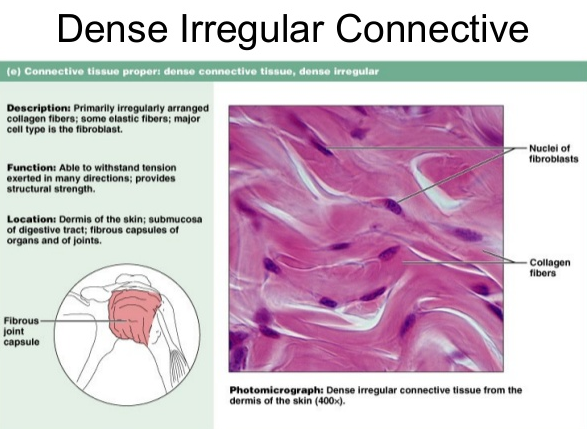 Dense Irregular Connective

(e) Connective tissue proper: dense connective tissue, dense irregular

Description: Primarily irregularly arranged collagen fibers; some elastic fibers; major cell type is the fibroblast.

Function: Able to withstand tension exerted in many directions; provides structural strength.

Location: Dermis of the skin; submucosa of digestive tract; fibrous capsules of organs and of joints.

Fibrous joint capsule

Nuclei of fibroblasts

Collagen fibers

Photomicrograph: Dense irregular connective tissue from the dermis of the skin (400×).